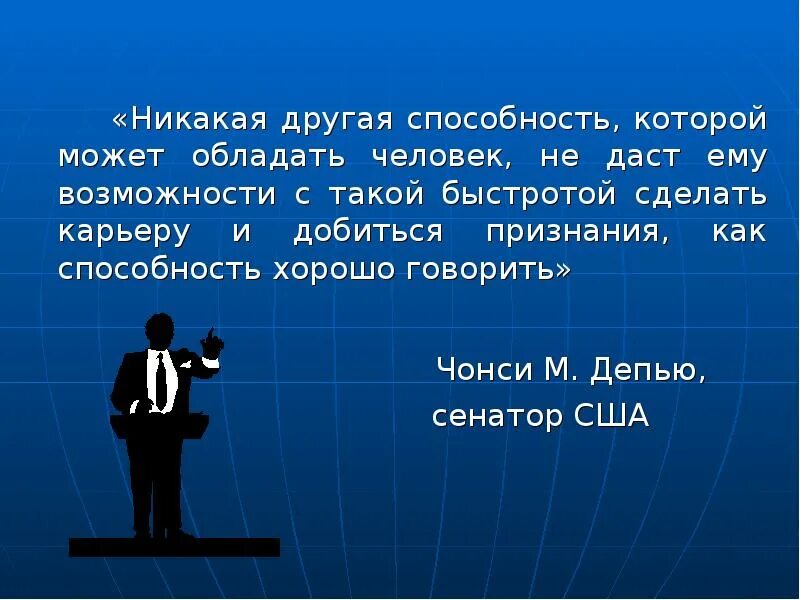 «Никакая другая способность, которой может обладать человек, не даст ему возможности с такой быстротой сделать карьеру и добиться признания, как способность хорошо говорить»

Чонси М. Депью,
сенатор США